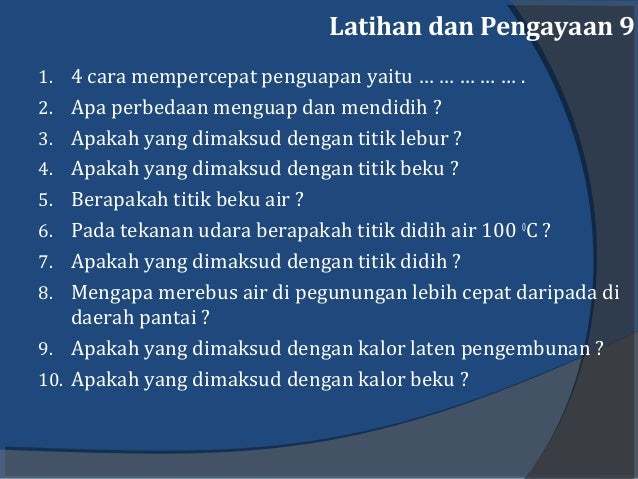 Latihan dan Pengayaan 9

1. 4 cara mempercepat penguapan yaitu … … … … … .
2. Apa perbedaan menguap dan mendidih ?
3. Apakah yang dimaksud dengan titik lebur ?
4. Apakah yang dimaksud dengan titik beku ?
5. Berapakah titik beku air ?
6. Pada tekanan udara berapakah titik didih air 100 $^0$C ?
7. Apakah yang dimaksud dengan titik didih ?
8. Mengapa merebus air di pegunungan lebih cepat daripada di daerah pantai ?
9. Apakah yang dimaksud dengan kalor laten pengembunan ?
10. Apakah yang dimaksud dengan kalor beku ?